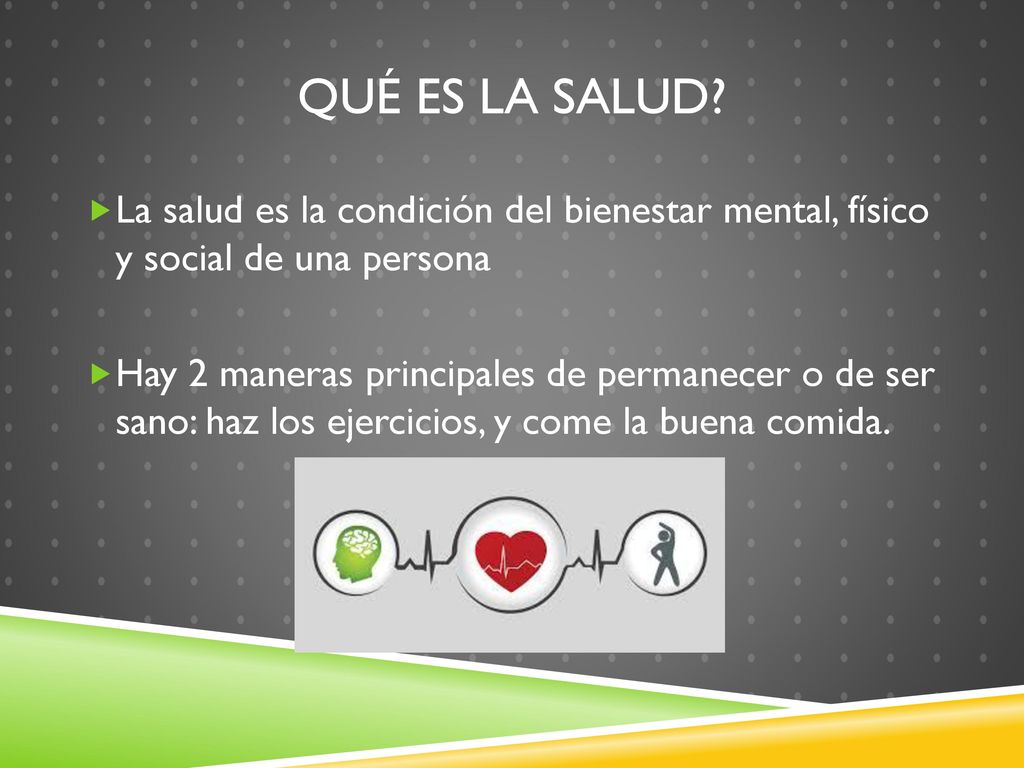 QUÉ ES LA SALUD?

La salud es la condición del bienestar mental, físico y social de una persona

Hay 2 maneras principales de permanecer o de ser sano: haz los ejercicios, y come la buena comida.